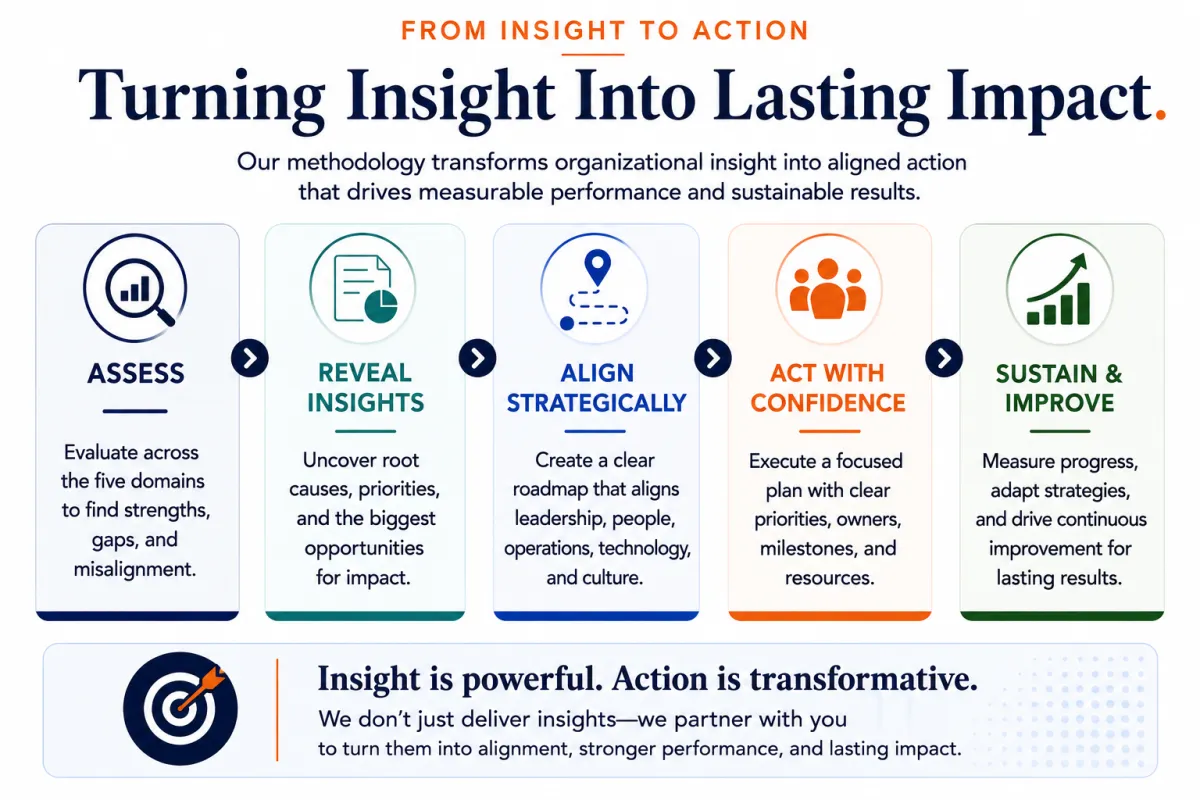 FROM INSIGHT TO ACTION

Turning Insight Into Lasting Impact.

Our methodology transforms organizational insight into aligned action that drives measurable performance and sustainable results.

ASSESS

Evaluate across the five domains to find strengths, gaps, and misalignment.

REVEAL INSIGHTS

Uncover root causes, priorities, and the biggest opportunities for impact.

ALIGN STRATEGICALLY

Create a clear roadmap that aligns leadership, people, operations, technology, and culture.

ACT WITH CONFIDENCE

Execute a focused plan with clear priorities, owners, milestones, and resources.

SUSTAIN & IMPROVE

Measure progress, adapt strategies, and drive continuous improvement for lasting results.

Insight is powerful. Action is transformative.

We don't just deliver insights—we partner with you to turn them into alignment, stronger performance, and lasting impact.